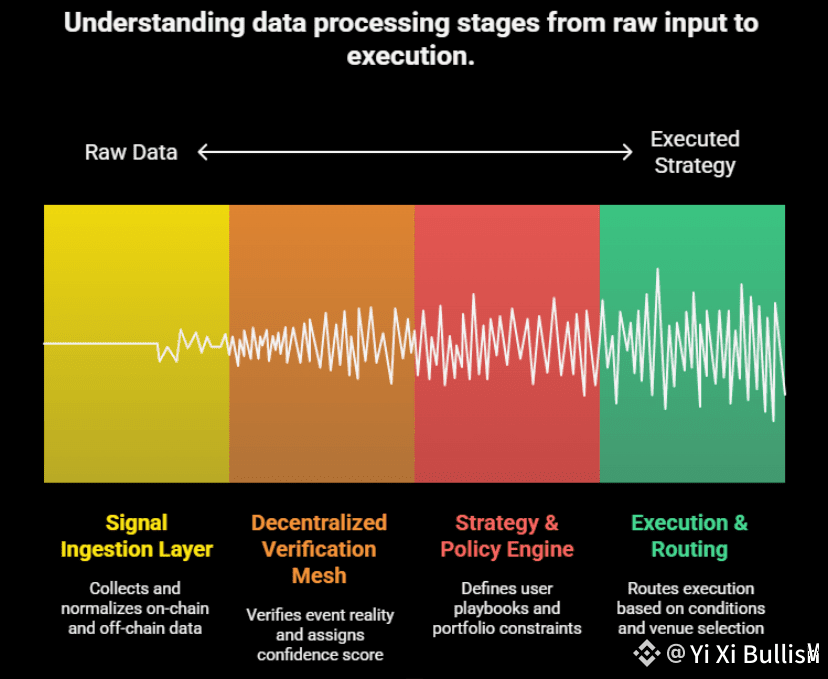 Understanding data processing stages from raw input to execution.

Raw Data

Executed Strategy

Signal Ingestion Layer

Collects and normalizes on-chain and off-chain data

Decentralized Verification Mesh

Verifies event reality and assigns confidence score

Strategy & Policy Engine

Defines user playbooks and portfolio constraints

Execution & Routing

Routes execution based on conditions and venue selection

@Yi Xi BullisM